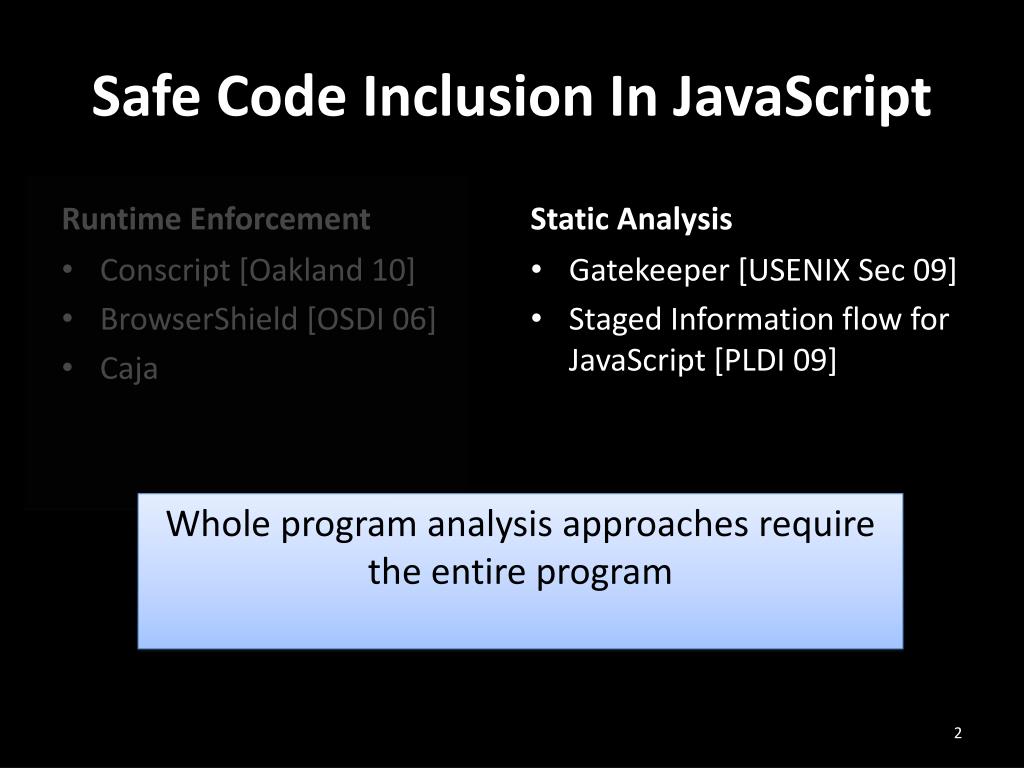 Safe Code Inclusion In JavaScript

Runtime Enforcement
• Conscript [Oakland 10]
• BrowserShield [OSDI 06]
• Caja

Static Analysis
• Gatekeeper [USENIX Sec 09]
• Staged Information flow for JavaScript [PLDI 09]

Whole program analysis approaches require the entire program

2